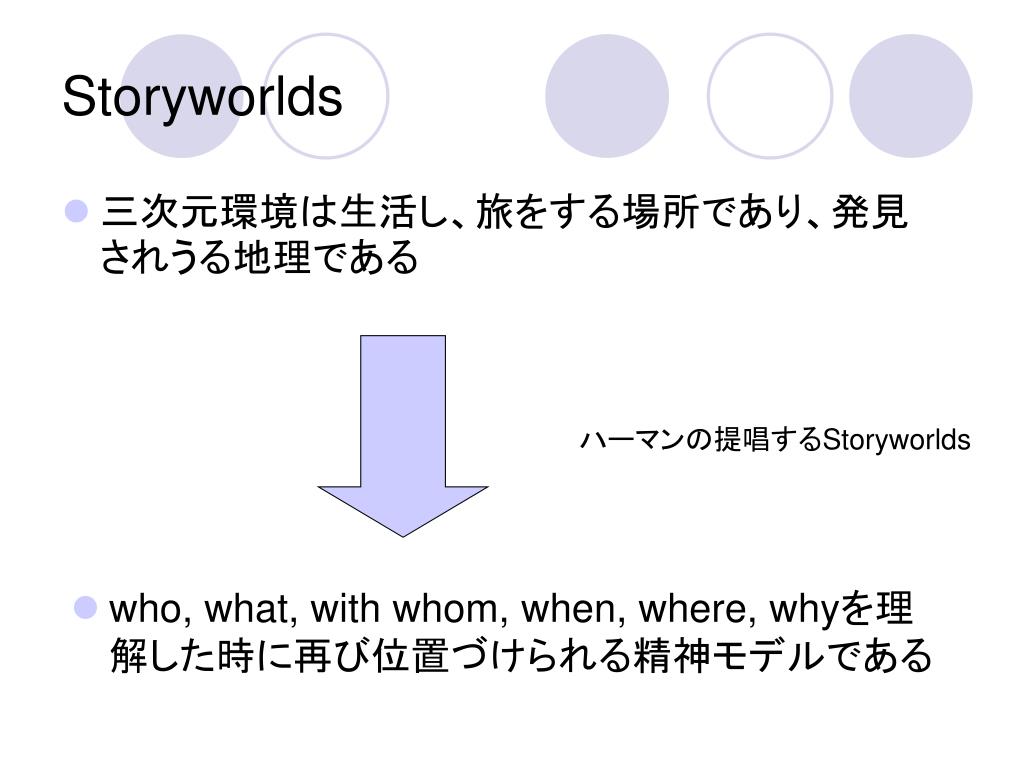 Storyworlds

三次元環境は生活し、旅をする場所であり、発見されうる地理である

ハーマンの提唱するStoryworlds

who, what, with whom, when, where, whyを理解した時に再び位置づけられる精神モデルである